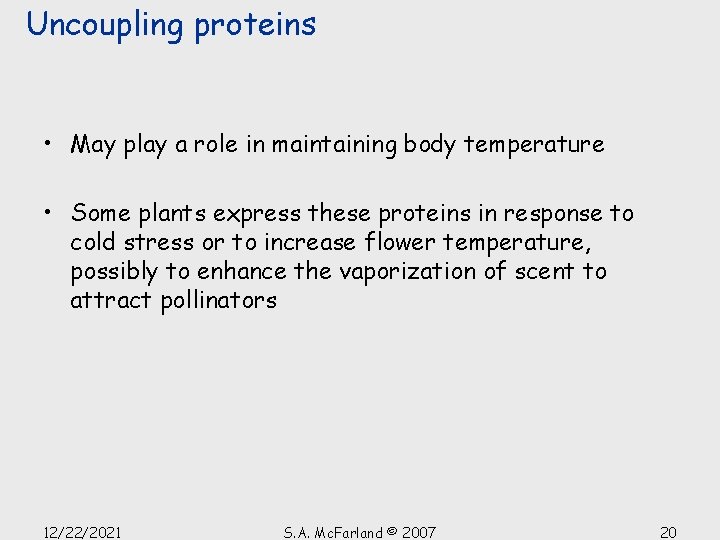 Uncoupling proteins

• May play a role in maintaining body temperature

• Some plants express these proteins in response to cold stress or to increase flower temperature, possibly to enhance the vaporization of scent to attract pollinators

12/22/2021

S.A. McFarland © 2007

20